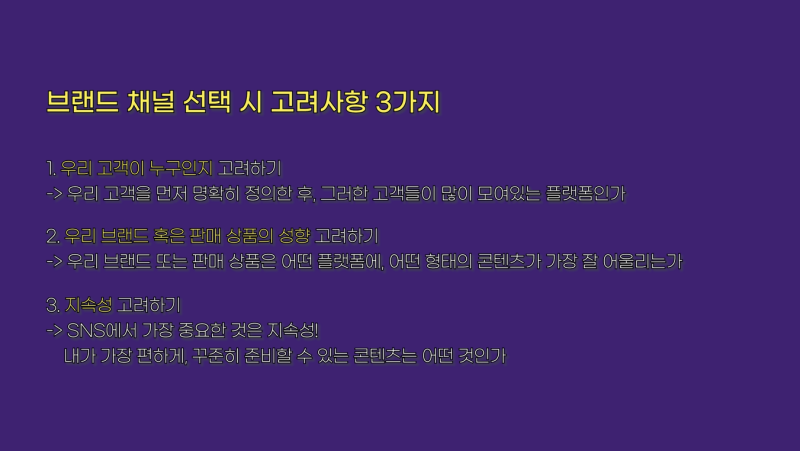 브랜드 채널 선택 시 고려사항 3가지

1. 우리 고객이 누구인지 고려하기
-> 우리 고객을 먼저 명확히 정의한 후, 그러한 고객들이 많이 모여있는 플랫폼인가

2. 우리 브랜드 혹은 판매 상품의 성향 고려하기
-> 우리 브랜드 또는 판매 상품은 어떤 플랫폼에, 어떤 형태의 콘텐츠가 가장 잘 어울리는가

3. 지속성 고려하기
-> SNS에서 가장 중요한 것은 지속성!
내가 가장 편하게, 꾸준히 준비할 수 있는 콘텐츠는 어떤 것인가